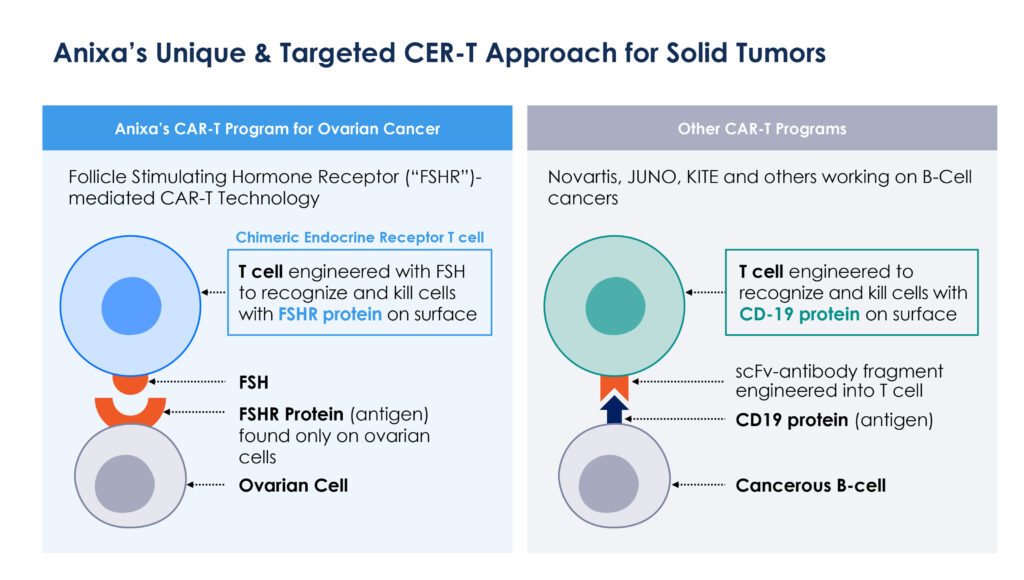 Anixa's Unique & Targeted CER-T Approach for Solid Tumors

Anixa's CAR-T Program for Ovarian Cancer

Follicle Stimulating Hormone Receptor ("FSHR")-mediated CAR-T Technology

Chimeric Endocrine Receptor T cell

T cell engineered with FSH to recognize and kill cells with FSHR protein on surface

FSH

FSHR Protein (antigen) found only on ovarian cells

Ovarian Cell

Other CAR-T Programs

Novartis, JUNO, KITE and others working on B-Cell cancers

T cell engineered to recognize and kill cells with CD-19 protein on surface

scFv-antibody fragment engineered into T cell

CD19 protein (antigen)

Cancerous B-cell